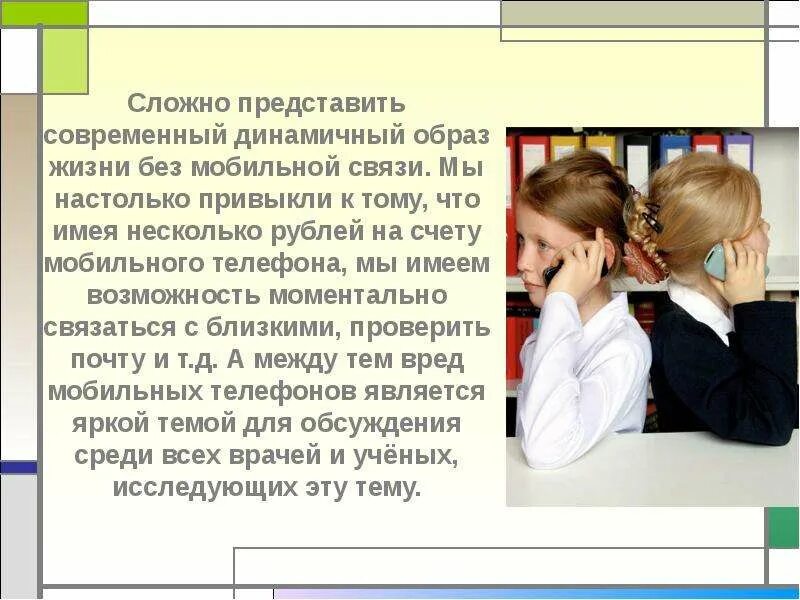 Сложно представить современный динамичный образ жизни без мобильной связи. Мы настолько привыкли к тому, что имея несколько рублей на счету мобильного телефона, мы имеем возможность моментально связаться с близкими, проверить почту и т.д. А между тем вред мобильных телефонов является яркой темой для обсуждения среди всех врачей и учёных, исследующих эту тему.